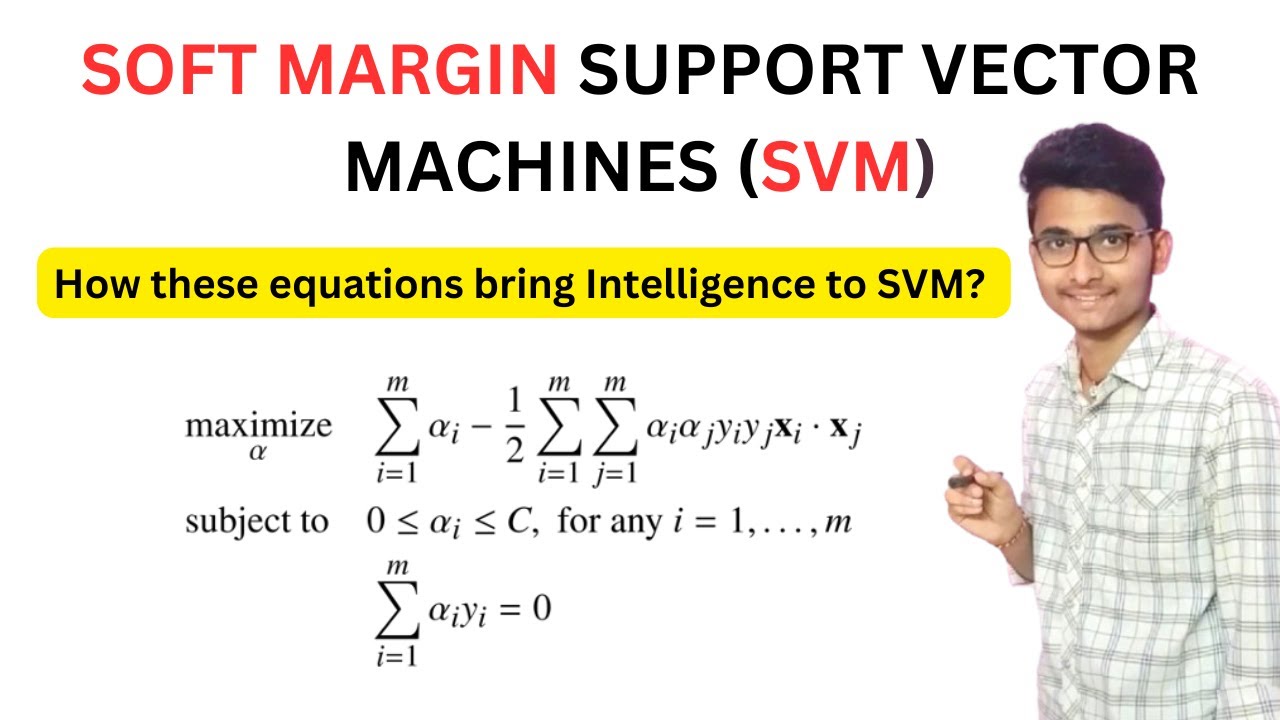 SOFT MARGIN SUPPORT VECTOR MACHINES (SVM)

How these equations bring Intelligence to SVM?

$\underset{\alpha}{\text{maximize}} \quad \sum_{i=1}^{m} \alpha_i - \frac{1}{2} \sum_{i=1}^{m} \sum_{j=1}^{m} \alpha_i \alpha_j y_i y_j \mathbf{x}_i \cdot \mathbf{x}_j$

subject to $0 \leq \alpha_i \leq C$, for any $i = 1, \ldots, m$

$\sum_{i=1}^{m} \alpha_i y_i = 0$